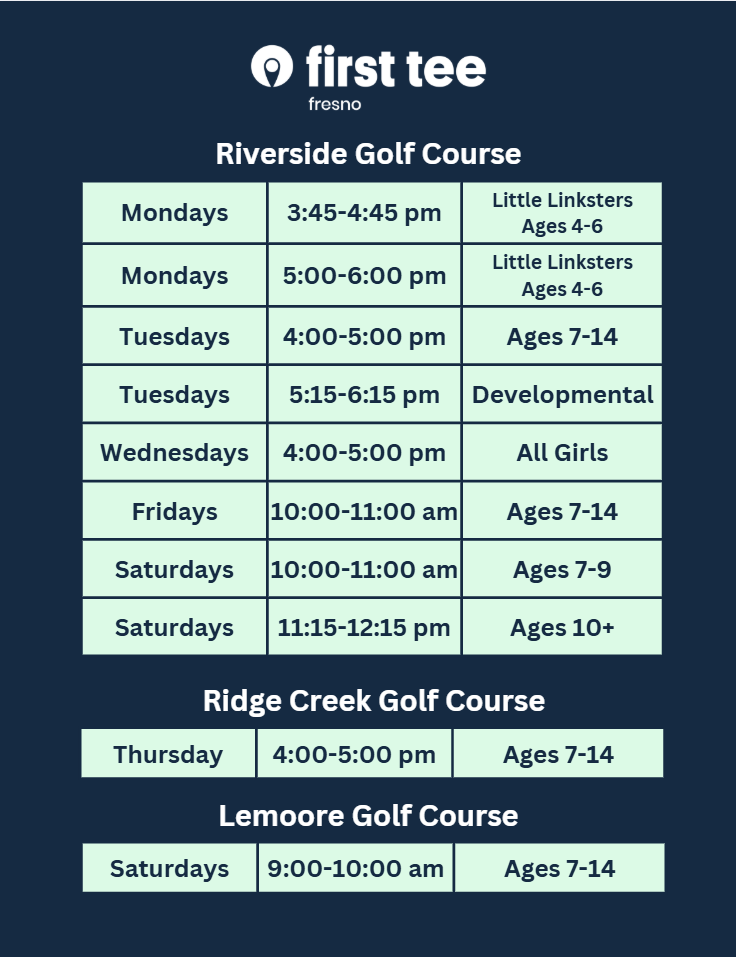 first tee
fresno

Riverside Golf Course

| Mondays | 3:45-4:45 pm | Little Linksters Ages 4-6 |
|---|---|---|
| Mondays | 5:00-6:00 pm | Little Linksters Ages 4-6 |
| Tuesdays | 4:00-5:00 pm | Ages 7-14 |
| Tuesdays | 5:15-6:15 pm | Developmental |
| Wednesdays | 4:00-5:00 pm | All Girls |
| Fridays | 10:00-11:00 am | Ages 7-14 |
| Saturdays | 10:00-11:00 am | Ages 7-9 |
| Saturdays | 11:15-12:15 pm | Ages 10+ |

Ridge Creek Golf Course

| Thursday | 4:00-5:00 pm | Ages 7-14 |
|---|---|---|

Lemoore Golf Course

| Saturdays | 9:00-10:00 am | Ages 7-14 |
|---|---|---|